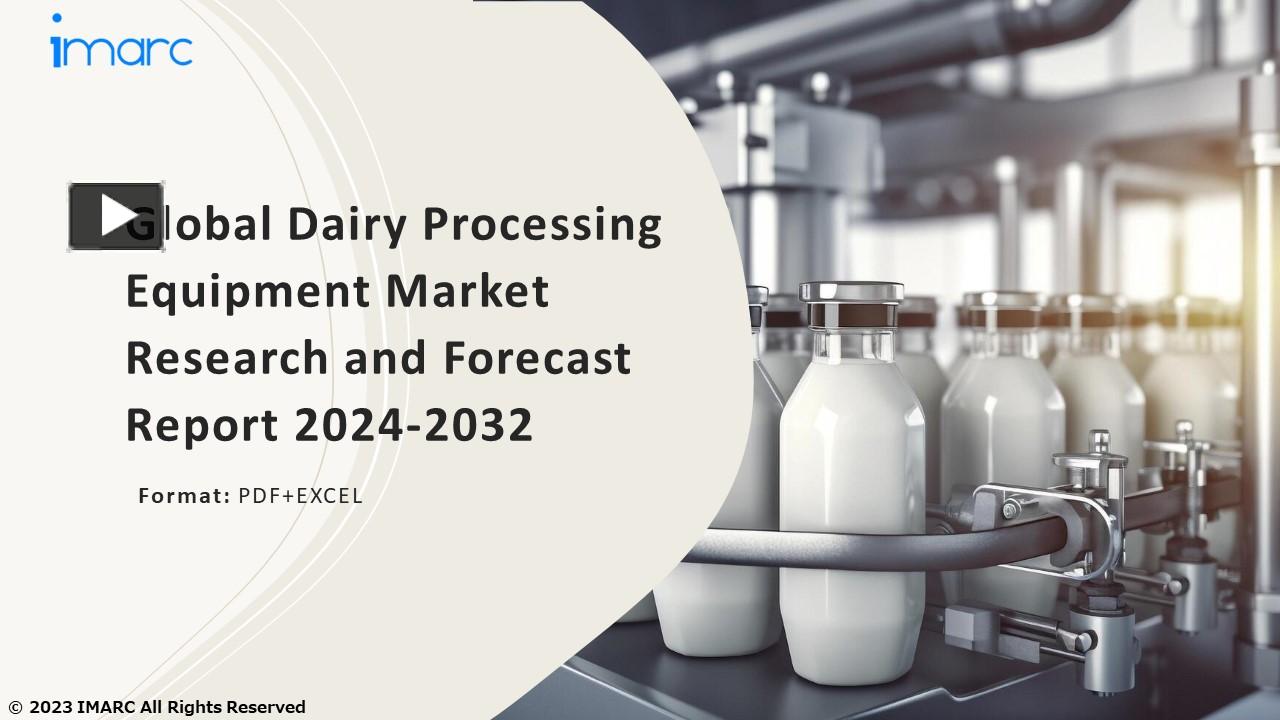 imarc

Global Dairy Processing Equipment Market Research and Forecast Report 2024-2032

Format: PDF+EXCEL

© 2023 IMARC All Rights Reserved